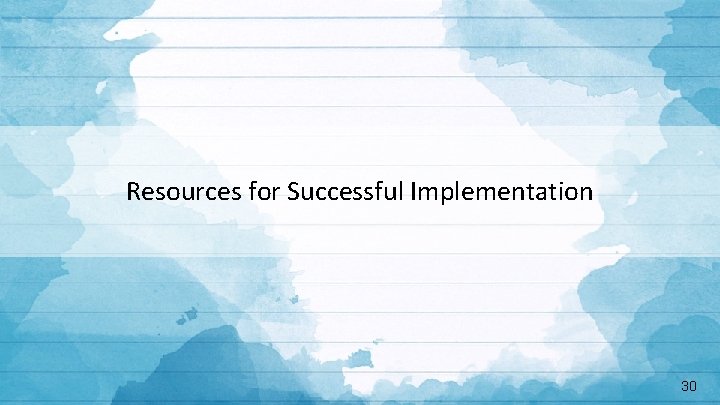 Resources for Successful Implementation

30